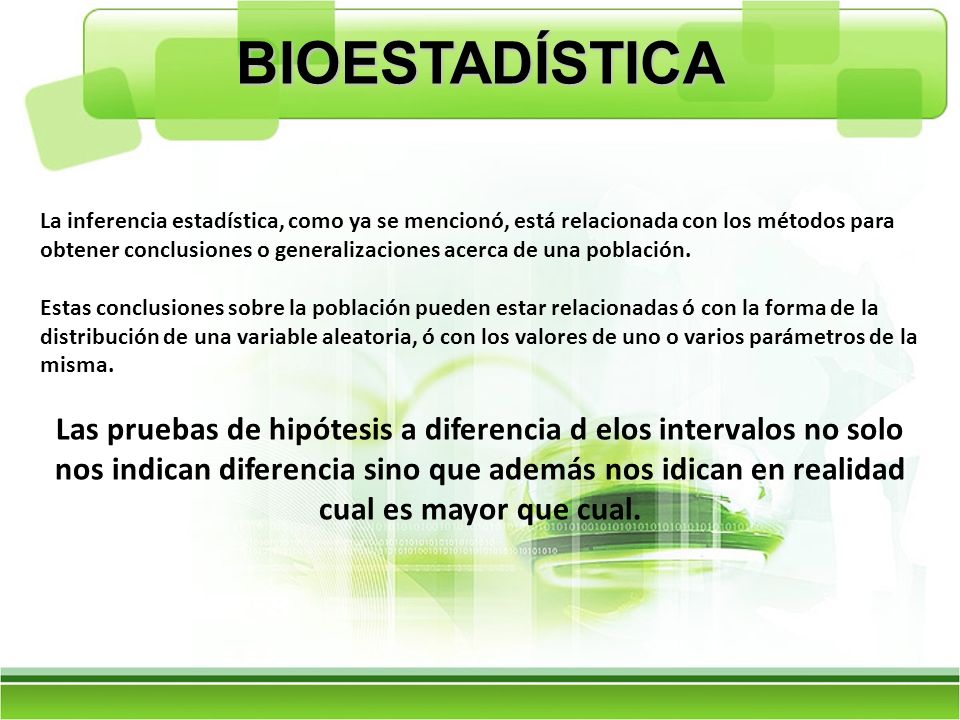 BIOESTADÍSTICA

La inferencia estadística, como ya se mencionó, está relacionada con los métodos para obtener conclusiones o generalizaciones acerca de una población.

Estas conclusiones sobre la población pueden estar relacionadas ó con la forma de la distribución de una variable aleatoria, ó con los valores de uno o varios parámetros de la misma.

Las pruebas de hipótesis a diferencia d elos intervalos no solo nos indican diferencia sino que además nos idican en realidad cual es mayor que cual.